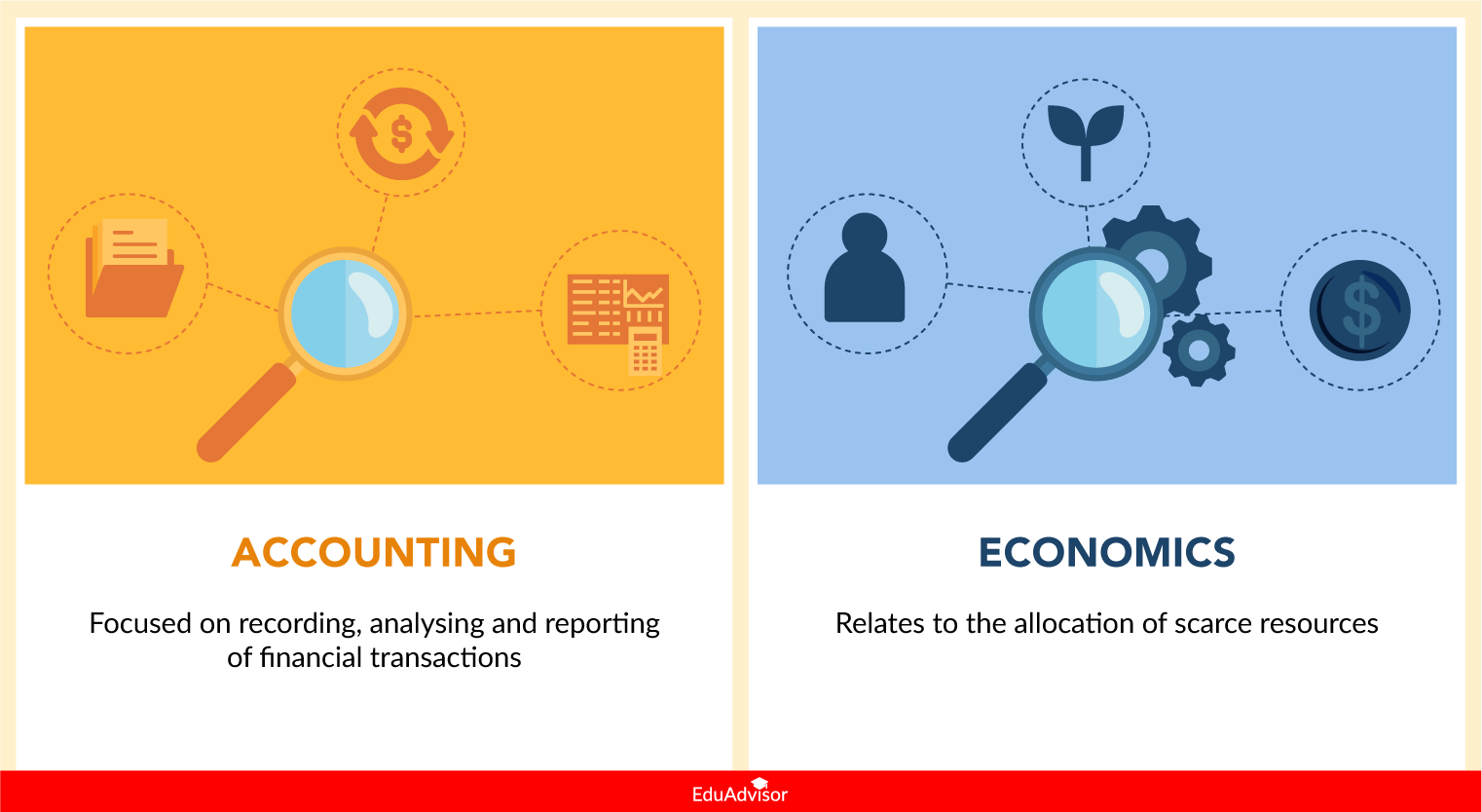 ACCOUNTING

Focused on recording, analysing and reporting of financial transactions

ECONOMICS

Relates to the allocation of scarce resources

EduAdvisor